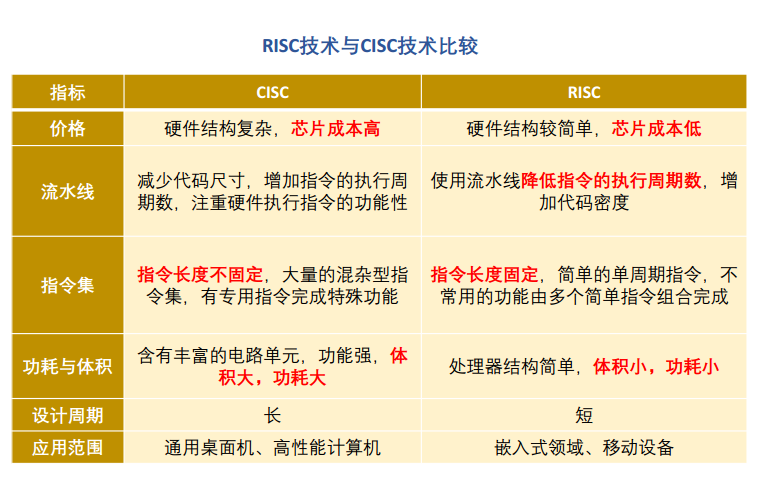 RISC技术与CISC技术比较

| 指标 | CISC | RISC |
|---|---|---|
| 价格 | 硬件结构复杂，芯片成本高 | 硬件结构较简单，芯片成本低 |
| 流水线 | 减少代码尺寸，增加指令的执行周期数，注重硬件执行指令的功能性 | 使用流水线降低指令的执行周期数，增加代码密度 |
| 指令集 | 指令长度不固定，大量的混杂型指令集，有专用指令完成特殊功能 | 指令长度固定，简单的单周期指令，不常用的功能由多个简单指令组合完成 |
| 功耗与体积 | 含有丰富的电路单元，功能强，体积大，功耗大 | 处理器结构简单，体积小，功耗小 |
| 设计周期 | 长 | 短 |
| 应用范围 | 通用桌面机、高性能计算机 | 嵌入式领域、移动设备 |